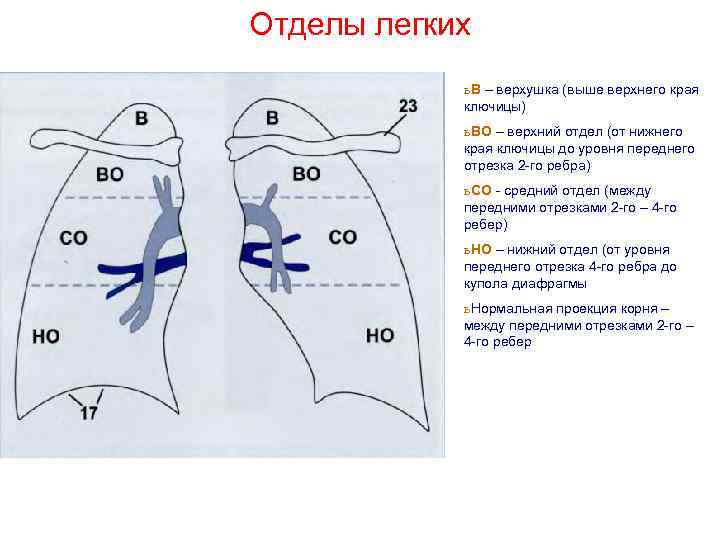 Отделы легких

В
ВО
СО
НО
17
В
23
ВО
СО
НО

ьВ – верхушка (выше верхнего края ключицы)

ьВО – верхний отдел (от нижнего края ключицы до уровня переднего отрезка 2-го ребра)

ьСО - средний отдел (между передними отрезками 2-го – 4-го ребер)

ьНО – нижний отдел (от уровня переднего отрезка 4-го ребра до купола диафрагмы

ьНормальная проекция корня – между передними отрезками 2-го – 4-го ребер